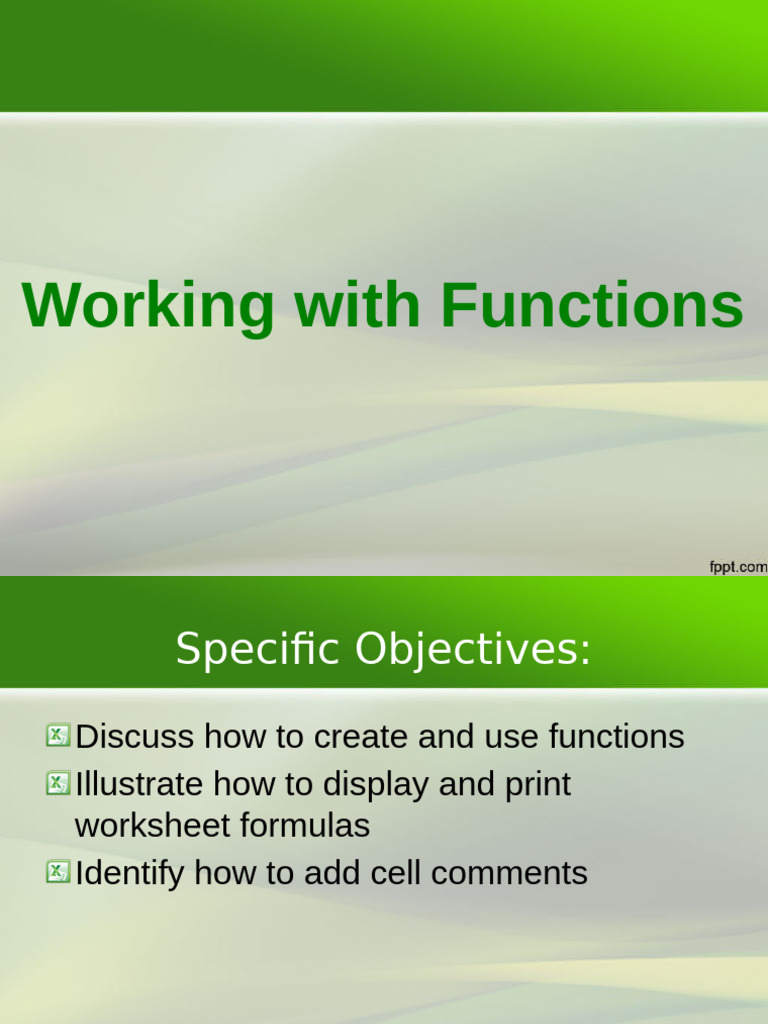 Working with Functions

fppt.com

Specific Objectives:

Discuss how to create and use functions
Illustrate how to display and print worksheet formulas
Identify how to add cell comments